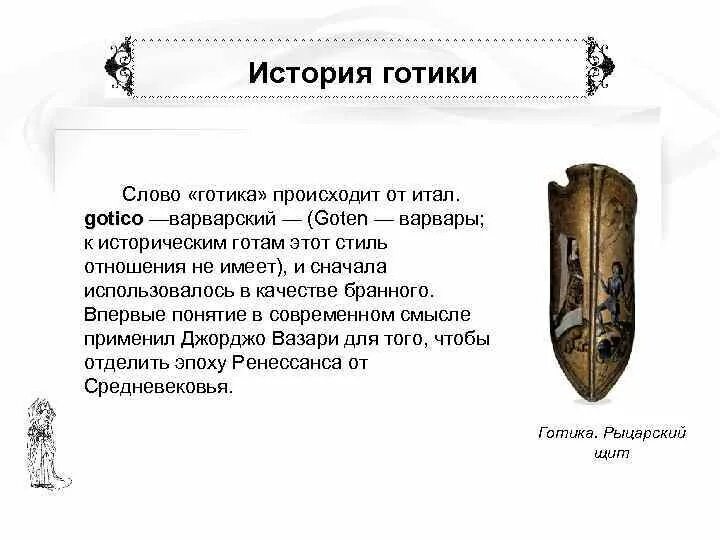 История готики

Слово «готика» происходит от итал. gotico —варварский — (Goten — варвары; к историческим готам этот стиль отношения не имеет), и сначала использовалось в качестве бранного. Впервые понятие в современном смысле применил Джорджо Вазари для того, чтобы отделить эпоху Ренессанса от Средневековья.

Готика. Рыцарский щит